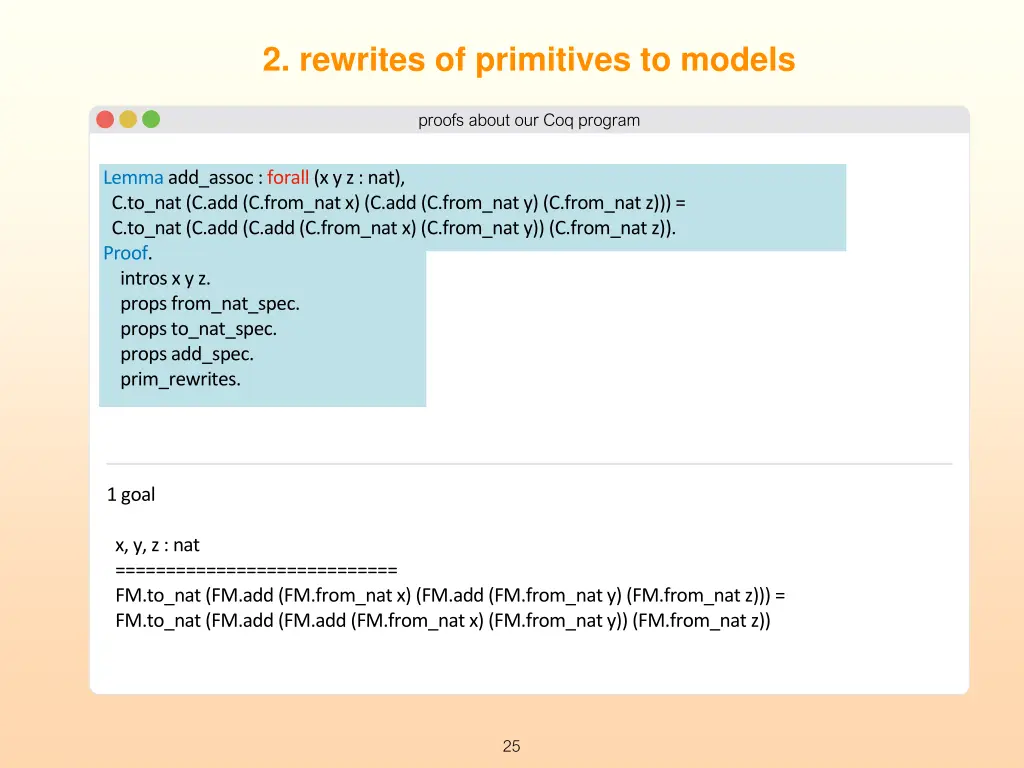 2. rewrites of primitives to models

proofs about our Coq program

Lemma add_assoc : forall (x y z : nat),
C.to_nat (C.add (C.from_nat x) (C.add (C.from_nat y) (C.from_nat z))) =
C.to_nat (C.add (C.add (C.from_nat x) (C.from_nat y)) (C.from_nat z)).
Proof.
intros x y z.
props from_nat_spec.
props to_nat_spec.
props add_spec.
prim_rewrites.

1 goal

x, y, z : nat
============================
FM.to_nat (FM.add (FM.from_nat x) (FM.add (FM.from_nat y) (FM.from_nat z))) =
FM.to_nat (FM.add (FM.add (FM.from_nat x) (FM.from_nat y)) (FM.from_nat z))

25